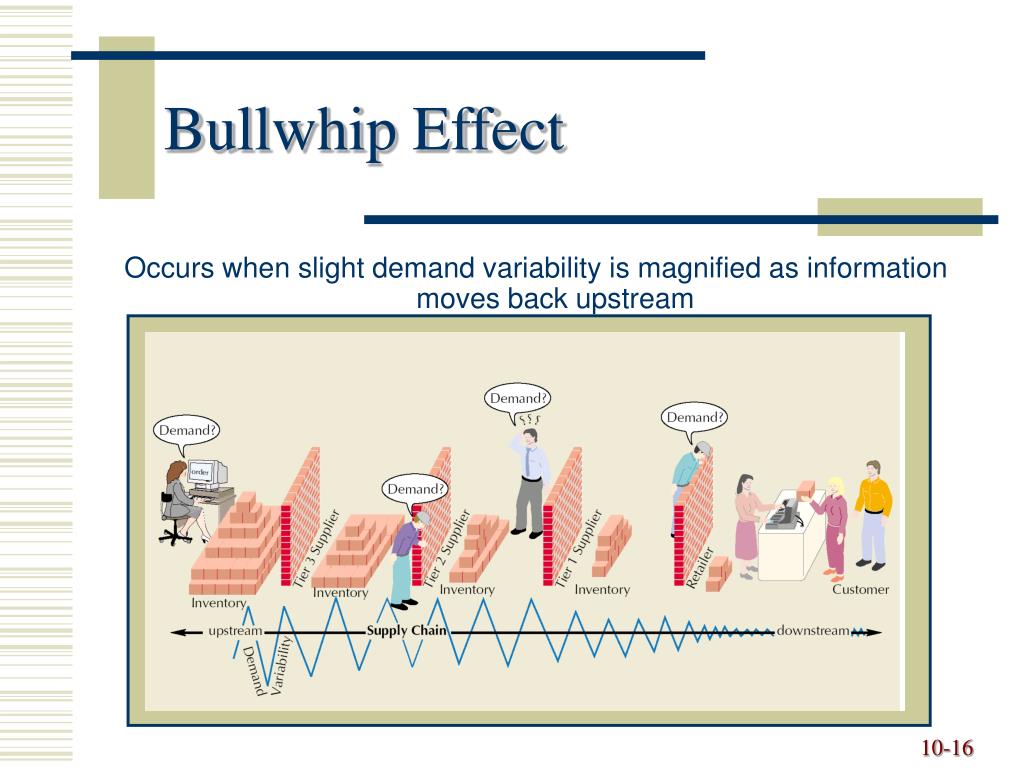 Bullwhip Effect

Occurs when slight demand variability is magnified as information moves back upstream

Demand?

order

Demand?

Demand?

Demand?

Tier 3 Supplier

Tier 2 Supplier

Tier 1 Supplier

Retailer

Inventory

Inventory

Inventory

Inventory

Customer

upstream

Supply Chain

downstream

Demand Variability

10-16